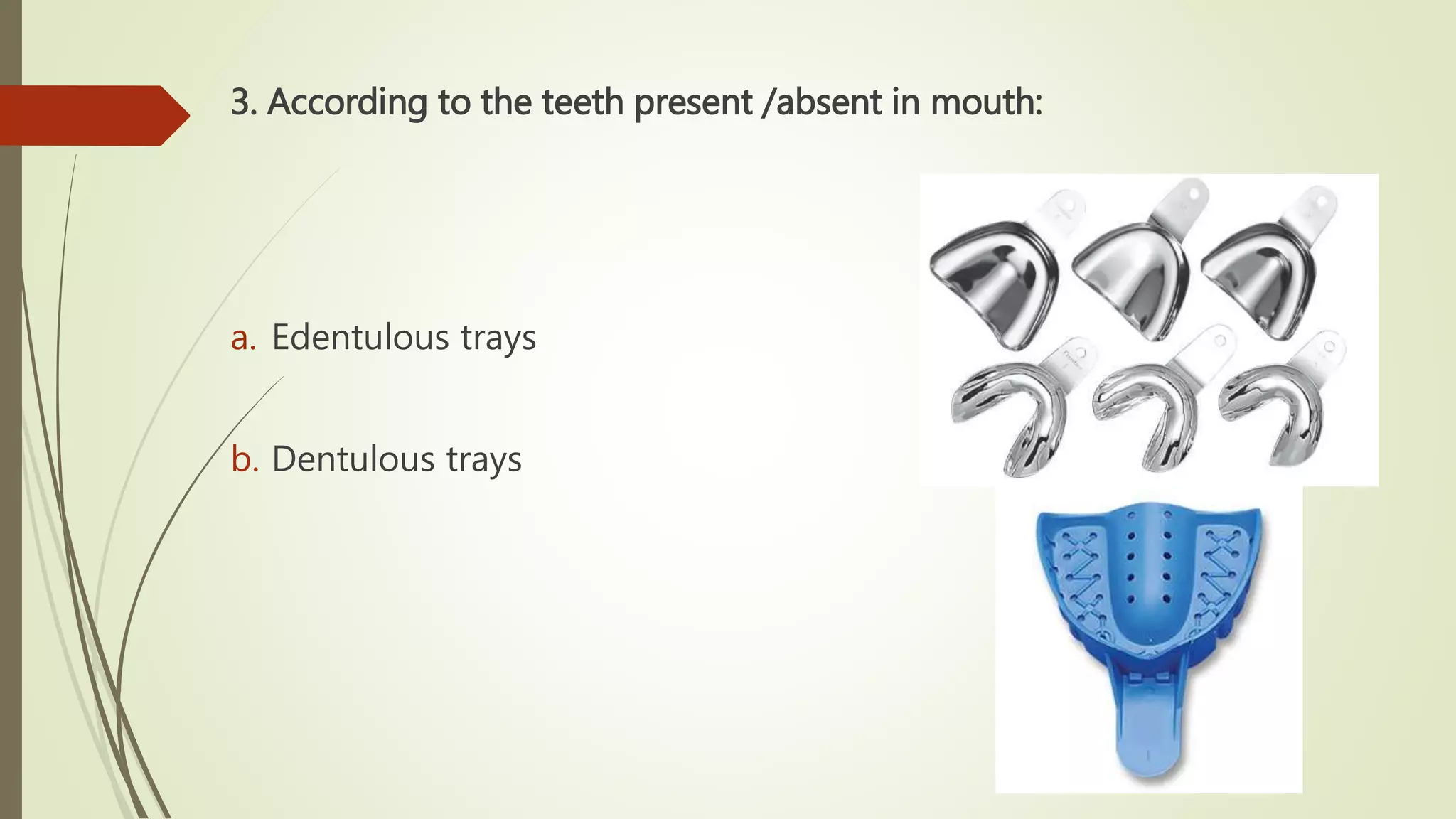 3. According to the teeth present /absent in mouth:

a. Edentulous trays

b. Dentulous trays